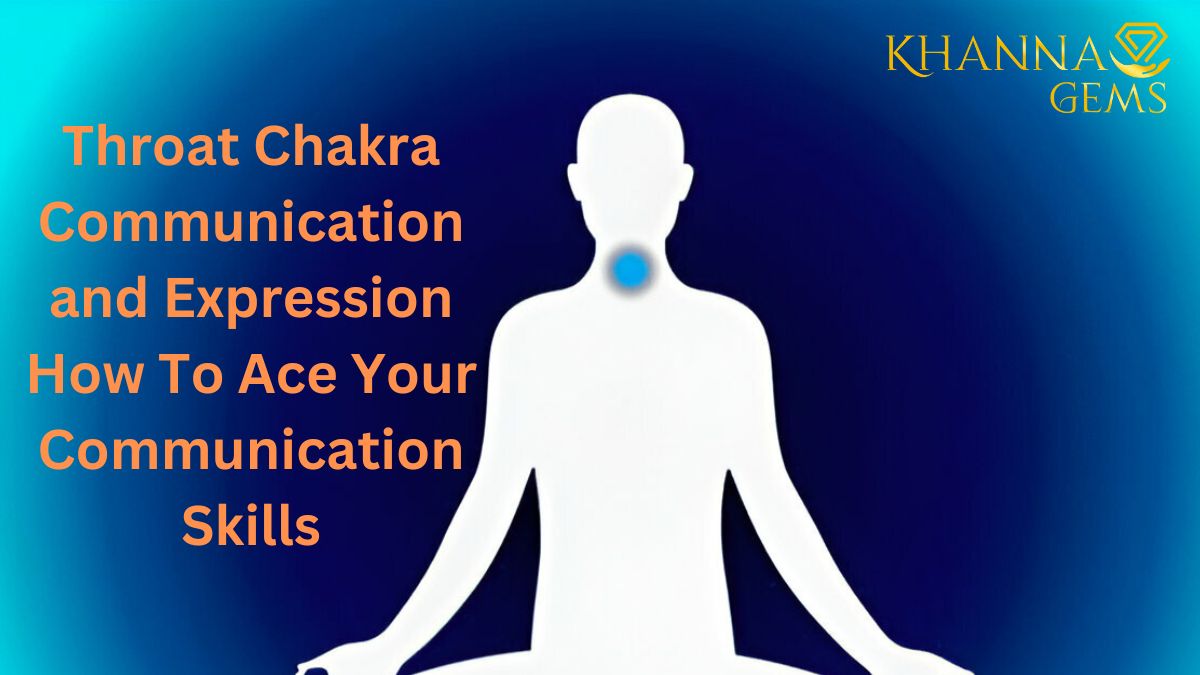 KHANNA GEMS

Throat Chakra Communication and Expression How To Ace Your Communication Skills